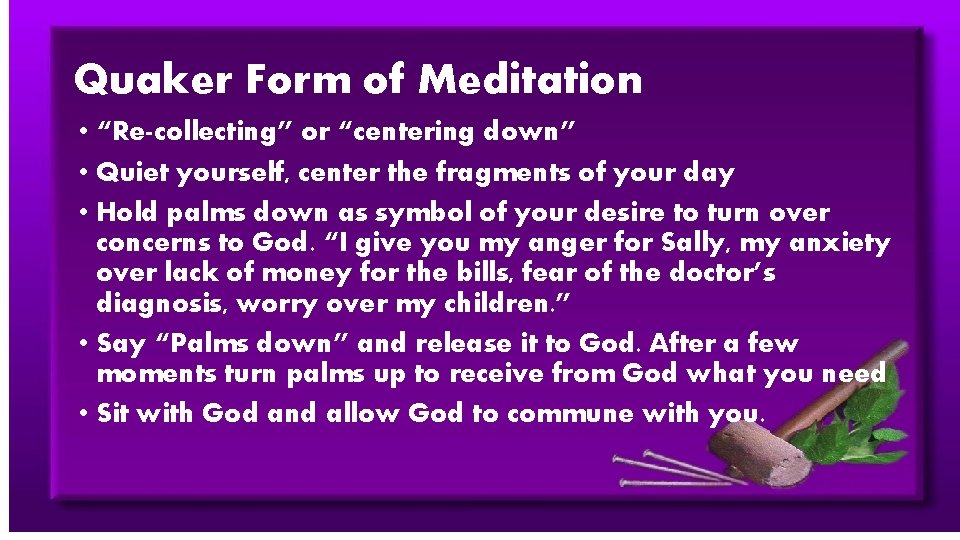 Quaker Form of Meditation

• “Re-collecting” or “centering down”

• Quiet yourself, center the fragments of your day

• Hold palms down as symbol of your desire to turn over concerns to God. “I give you my anger for Sally, my anxiety over lack of money for the bills, fear of the doctor’s diagnosis, worry over my children.”

• Say “Palms down” and release it to God. After a few moments turn palms up to receive from God what you need

• Sit with God and allow God to commune with you.